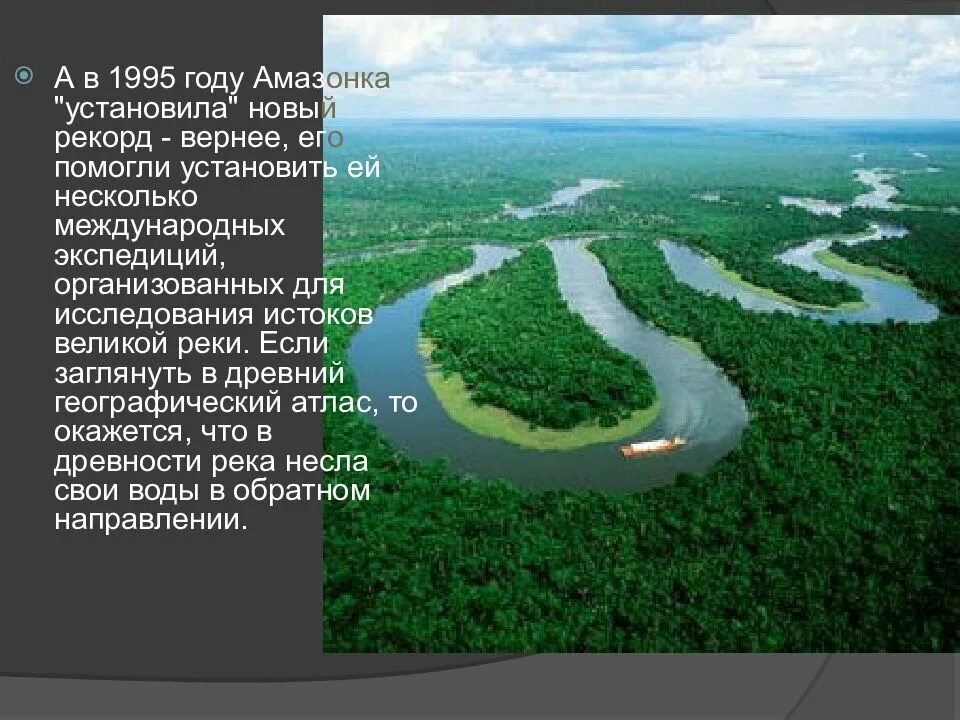 А в 1995 году Амазонка "установила" новый рекорд - вернее, его помогли установить ей несколько международных экспедиций, организованных для исследования истоков великой реки. Если заглянуть в древний географический атлас, то окажется, что в древности река несла свои воды в обратном направлении.